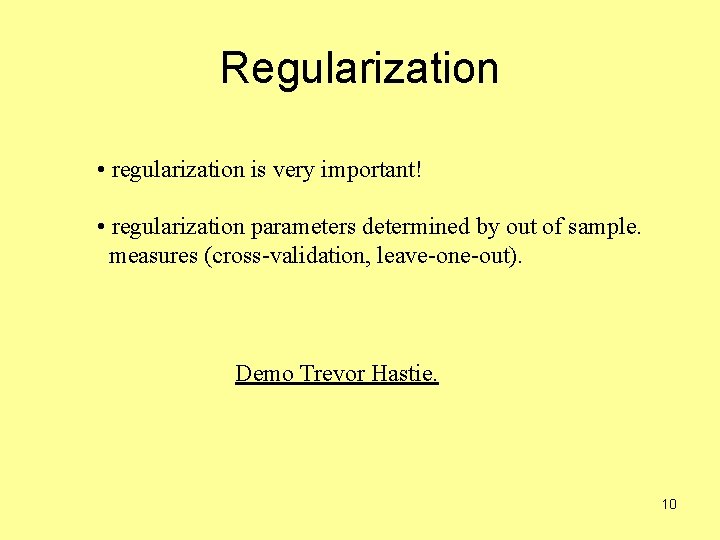 Regularization

• regularization is very important!

• regularization parameters determined by out of sample. measures (cross-validation, leave-one-out).

Demo Trevor Hastie.

10